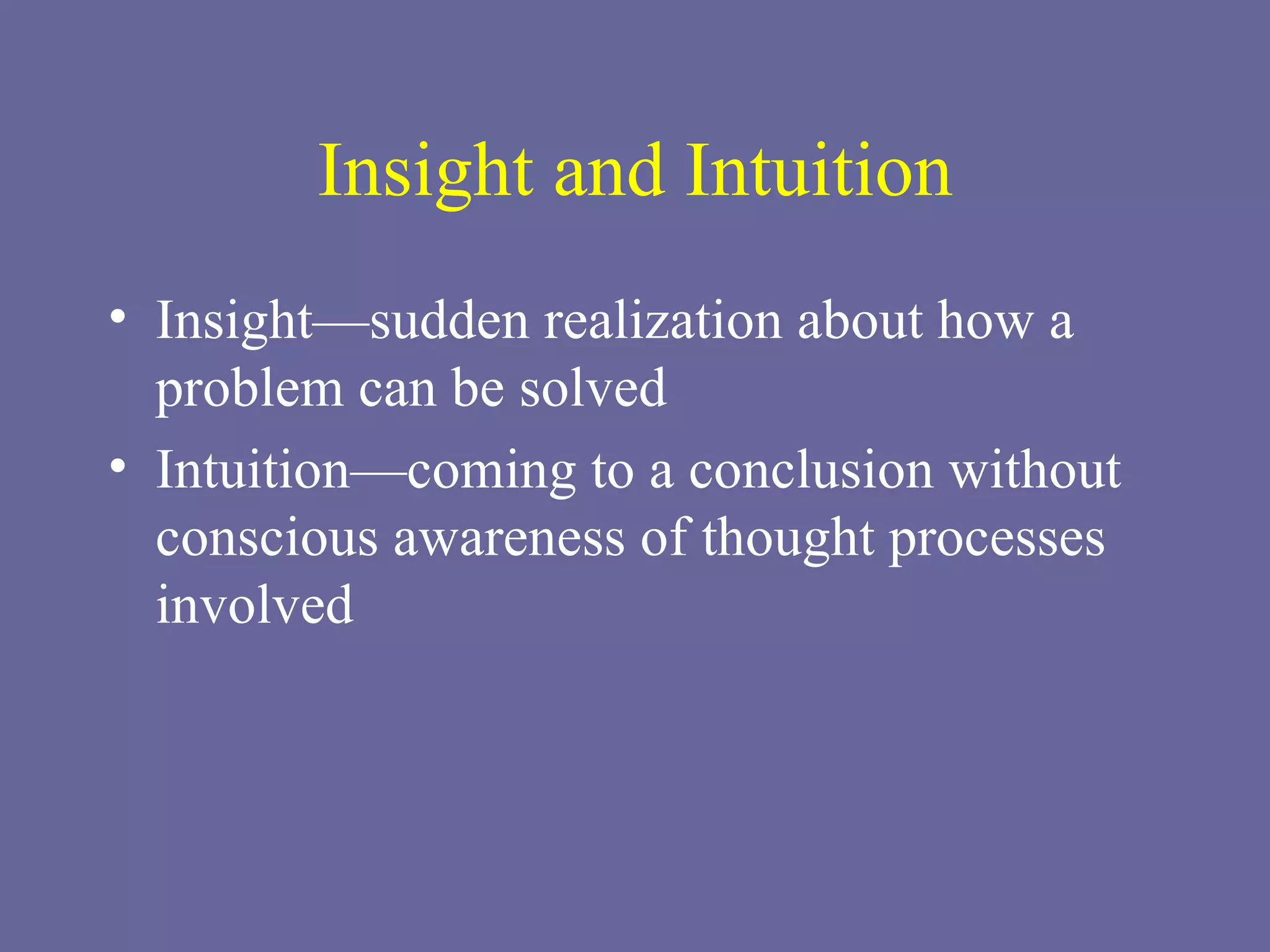 Insight and Intuition

• Insight—sudden realization about how a problem can be solved
• Intuition—coming to a conclusion without conscious awareness of thought processes involved